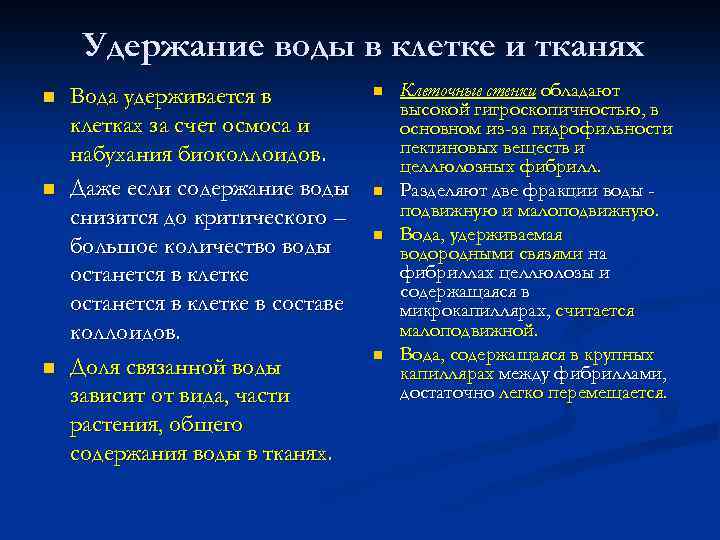 Удержание воды в клетке и тканях

Вода удерживается в клетках за счет осмоса и набухания биоколлоидов.

Даже если содержание воды снизится до критического – большое количество воды останется в клетке останется в клетке в составе коллоидов.

Доля связанной воды зависит от вида, части растения, общего содержания воды в тканях.

Клеточные стенки обладают высокой гигроскопичностью, в основном из-за гидрофильности пектиновых веществ и целлюлозных фибрилл.

Разделяют две фракции воды - подвижную и малоподвижную.

Вода, удерживаемая водородными связями на фибриллах целлюлозы и содержащаяся в микрокапиллярах, считается малоподвижной.

Вода, содержащаяся в крупных капиллярах между фибриллами, достаточно легко перемещается.